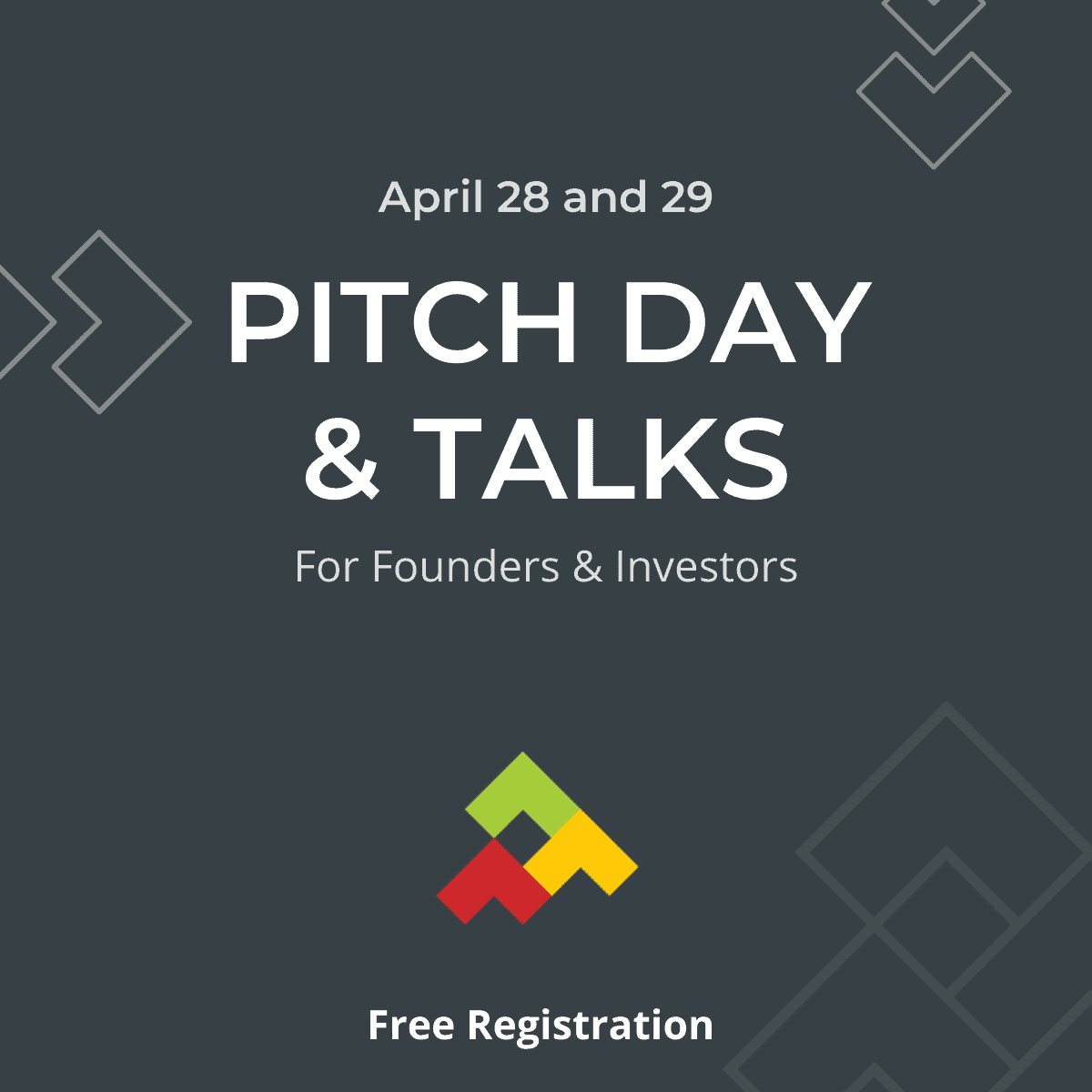 April 28 and 29

PITCH DAY & TALKS

For Founders & Investors

Free Registration